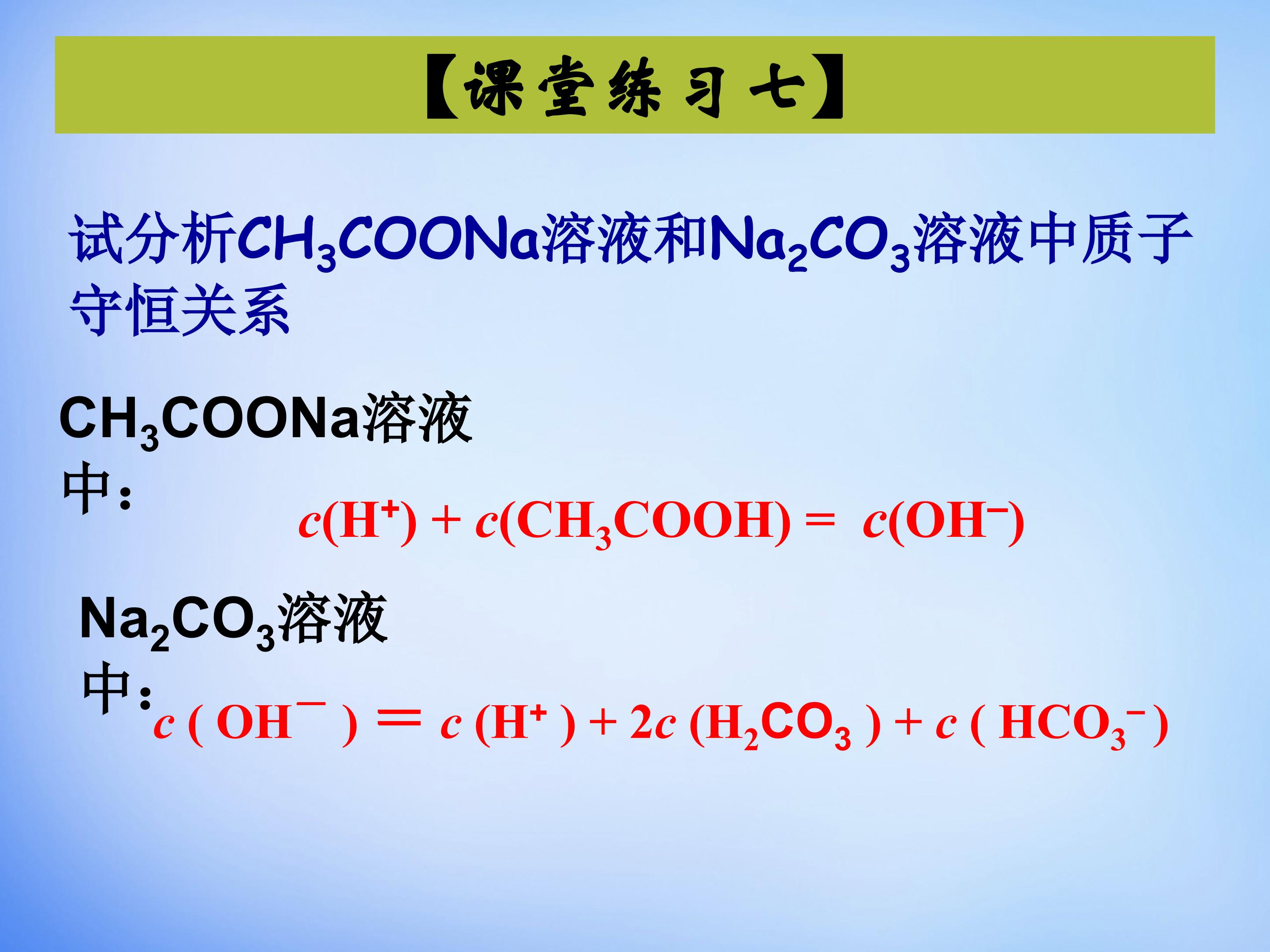 【课堂练习七】

试分析$CH_3COONa$溶液和$Na_2CO_3$溶液中质子守恒关系

$CH_3COONa$溶液中：

$c(H^+) + c(CH_3COOH) = c(OH^-)$

$Na_2CO_3$溶液中：

$c(OH^-) = c(H^+) + 2c(H_2CO_3) + c(HCO_3^-)$